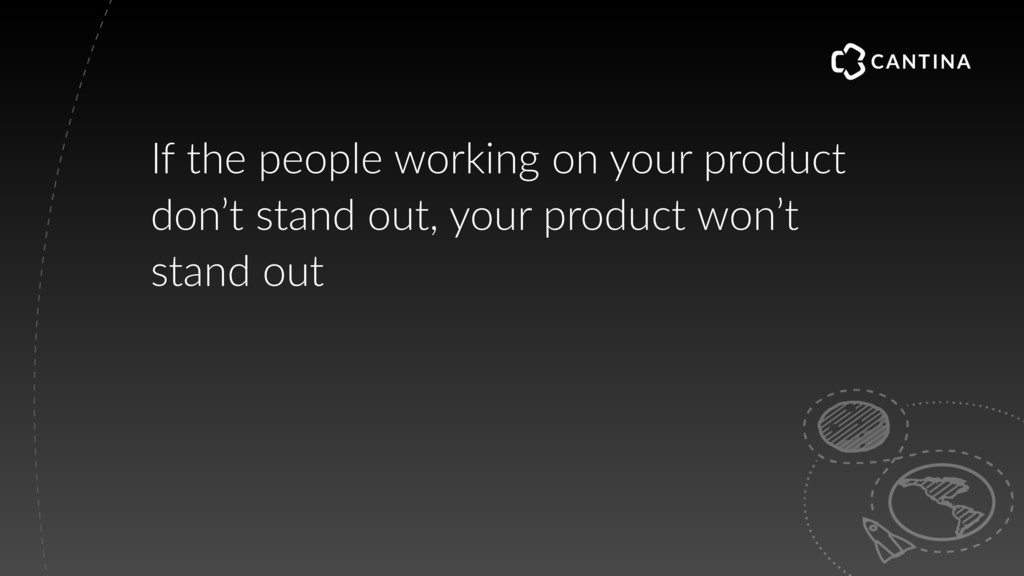 CANTINA

If the people working on your product don’t stand out, your product won’t stand out